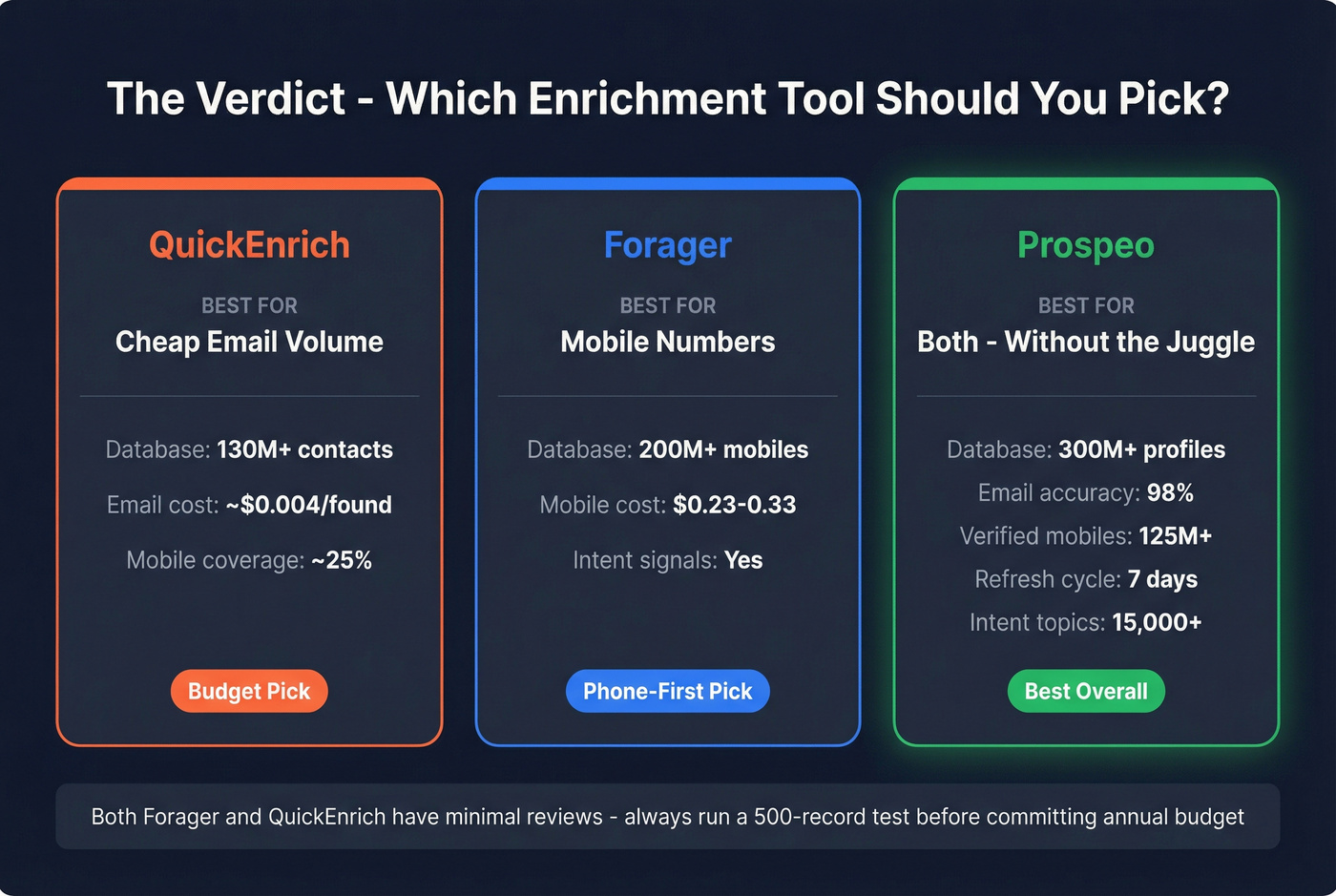 The Verdict - Which Enrichment Tool Should You Pick?

QuickEnrich

BEST FOR
Cheap Email Volume

Database: 130M+ contacts

Email cost: ~$0.004/found

Mobile coverage: ~25%

Budget Pick

Forager

BEST FOR
Mobile Numbers

Database: 200M+ mobiles

Mobile cost: $0.23-0.33

Intent signals: Yes

Phone-First Pick

Prospeo

BEST FOR
Both - Without the Juggle

Database: 300M+ profiles

Email accuracy: 98%

Verified mobiles: 125M+

Refresh cycle: 7 days

Intent topics: 15,000+

Best Overall

Both Forager and QuickEnrich have minimal reviews - always run a 500-record test before committing annual budget